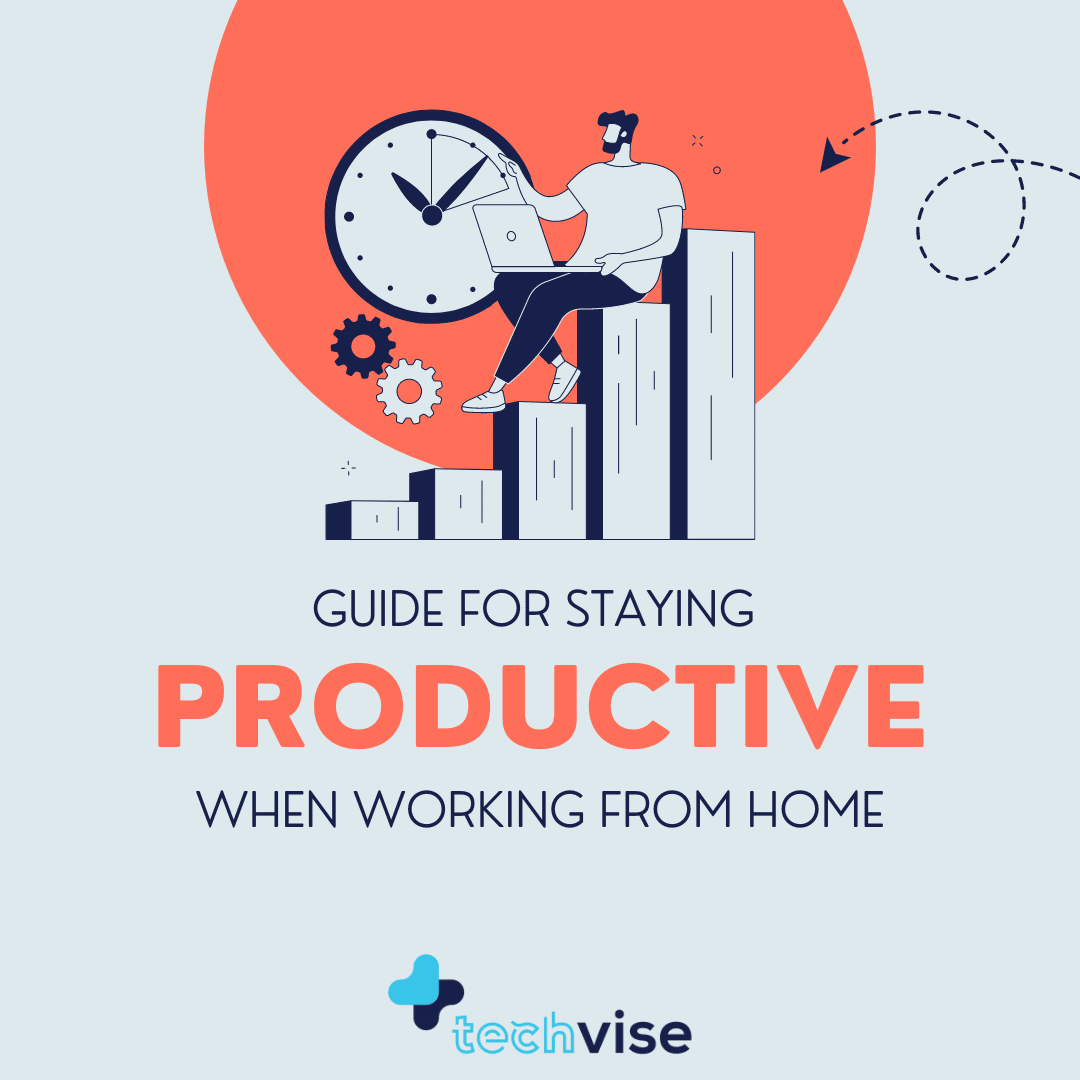 GUIDE FOR STAYING
PRODUCTIVE
WHEN WORKING FROM HOME

techvise